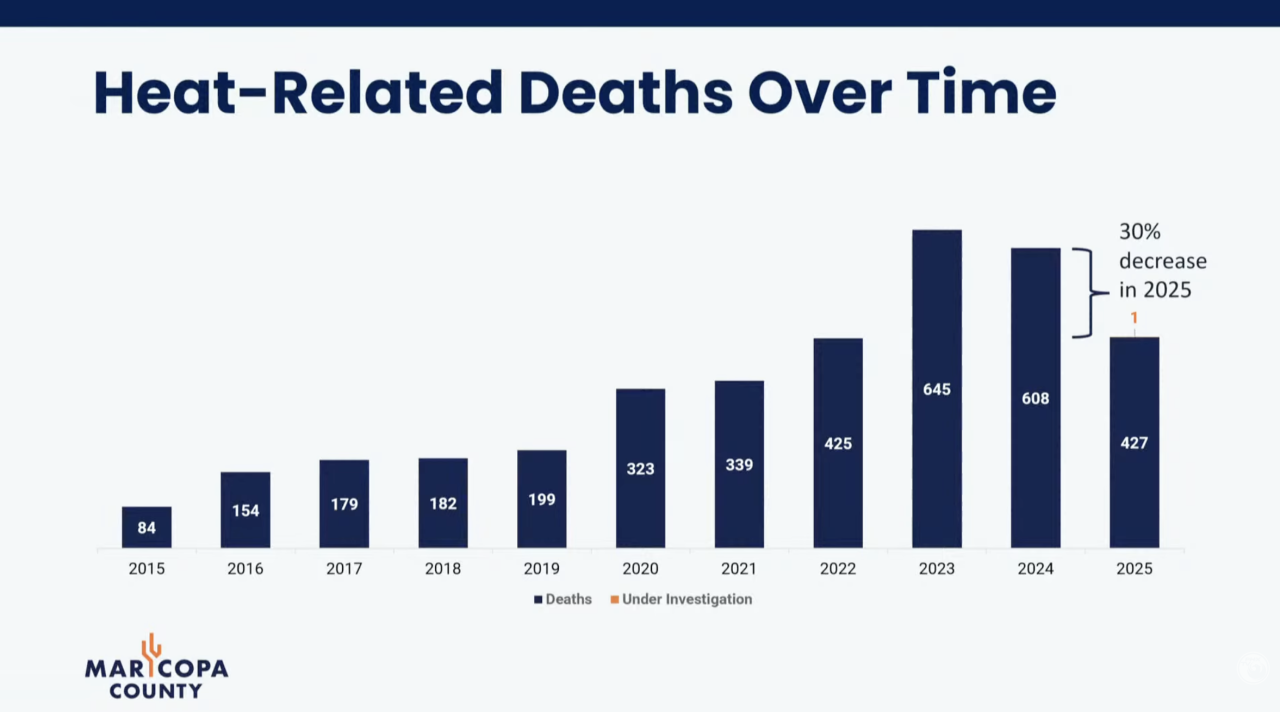 Heat-Related Deaths Over Time

30% decrease in 2025

1

84
154
179
182
199
323
339
425
645
608
427

2015 2016 2017 2018 2019 2020 2021 2022 2023 2024 2025

Deaths Under Investigation

MARICOPA COUNTY